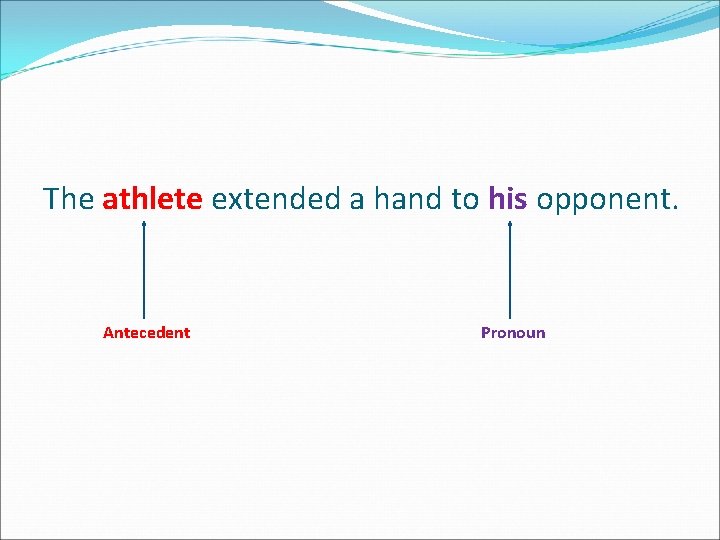 The athlete extended a hand to his opponent.

Antecedent

Pronoun